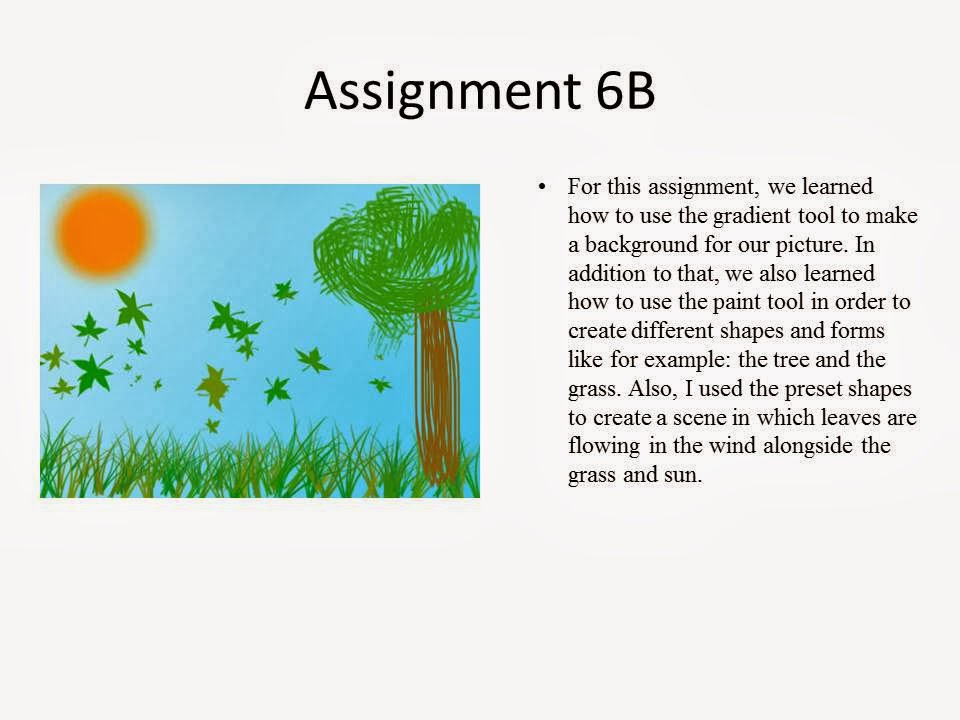 Assignment 6B

• For this assignment, we learned how to use the gradient tool to make a background for our picture. In addition to that, we also learned how to use the paint tool in order to create different shapes and forms like for example: the tree and the grass. Also, I used the preset shapes to create a scene in which leaves are flowing in the wind alongside the grass and sun.